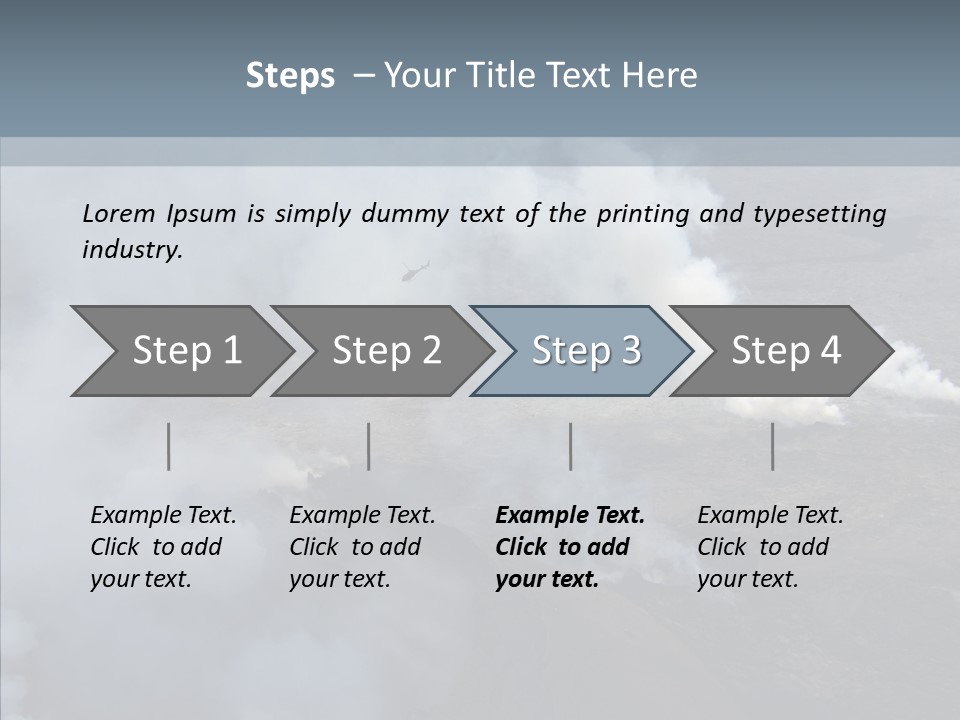 Steps – Your Title Text Here

Lorem Ipsum is simply dummy text of the printing and typesetting industry.

Step 1

Step 2

Step 3

Step 4

Example Text. Click to add your text.

Example Text. Click to add your text.

Example Text. Click to add your text.

Example Text. Click to add your text.